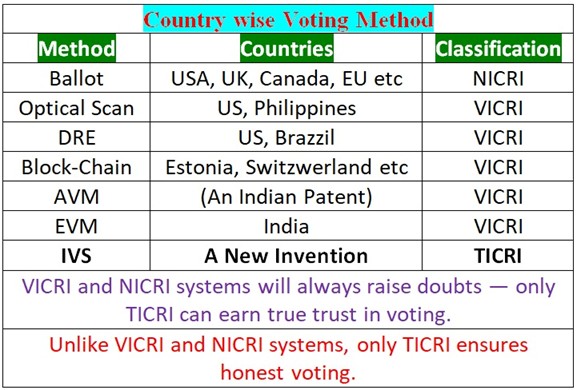 Country wise Voting Method

| Method | Countries | Classification |
|---|---|---|
| Ballot | USA, UK, Canada, EU etc | NICRI |
| Optical Scan | US, Philippines | VICRI |
| DRE | US, Brazzil | VICRI |
| Block-Chain | Estonia, Switzwerland etc | VICRI |
| AVM | (An Indian Patent) | VICRI |
| EVM | India | VICRI |
| **IVS** | **A New Invention** | **TICRI** |

VICRI and NICRI systems will always raise doubts — only TICRI can earn true trust in voting.

Unlike VICRI and NICRI systems, only TICRI ensures honest voting.